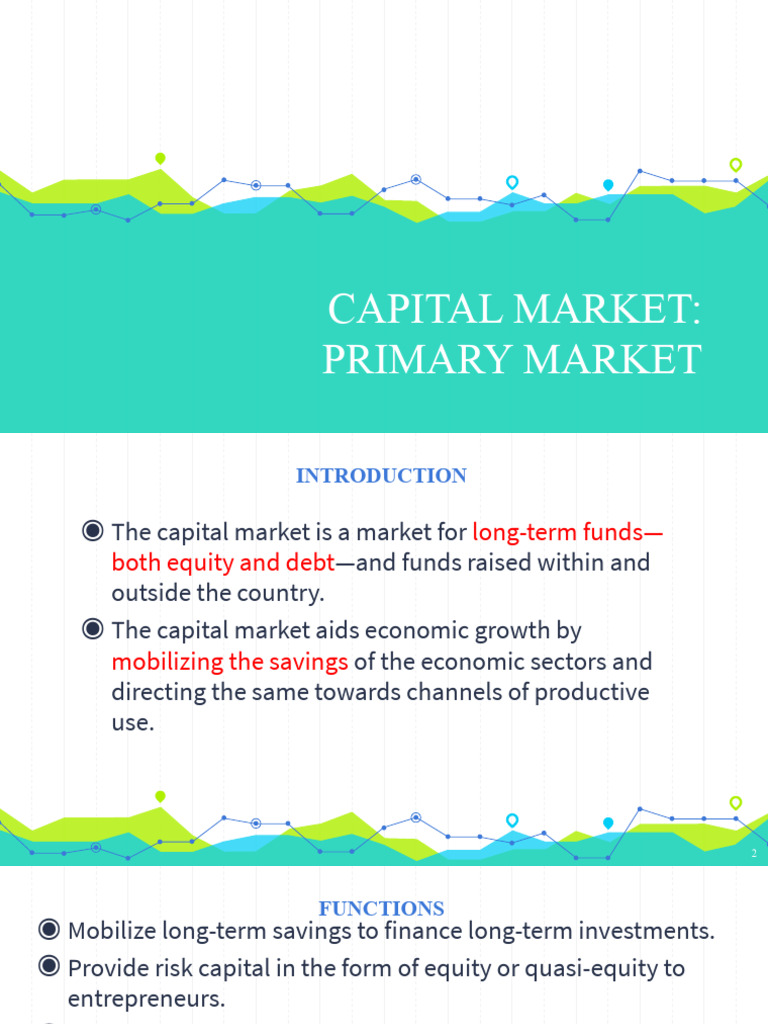 CAPITAL MARKET: PRIMARY MARKET

INTRODUCTION

◉ The capital market is a market for long-term funds—both equity and debt—and funds raised within and outside the country.

◉ The capital market aids economic growth by mobilizing the savings of the economic sectors and directing the same towards channels of productive use.

2

FUNCTIONS

◉ Mobilize long-term savings to finance long-term investments.

◉ Provide risk capital in the form of equity or quasi-equity to entrepreneurs.